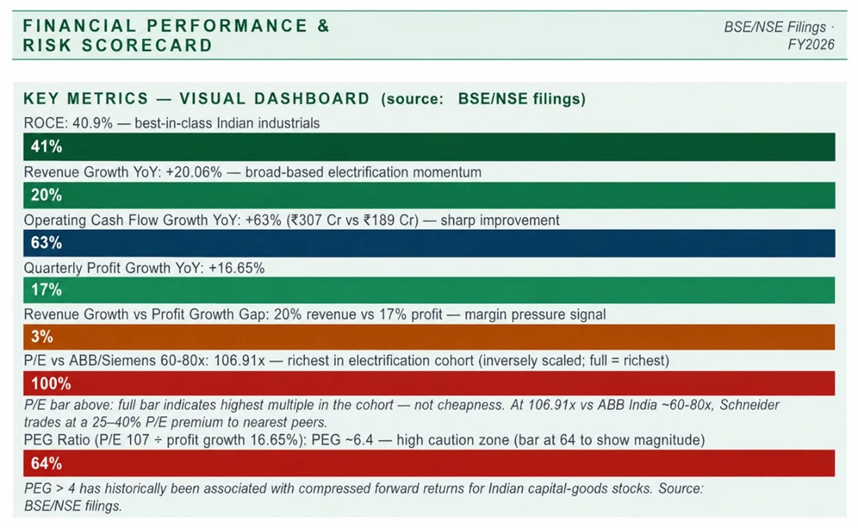 FINANCIAL PERFORMANCE & RISK SCORECARD

BSE/NSE Filings · FY2026

KEY METRICS — VISUAL DASHBOARD (source: BSE/NSE filings)

ROCE: 40.9% — best-in-class Indian industrials

41%

Revenue Growth YoY: +20.06% — broad-based electrification momentum

20%

Operating Cash Flow Growth YoY: +63% (₹307 Cr vs ₹189 Cr) — sharp improvement

63%

Quarterly Profit Growth YoY: +16.65%

17%

Revenue Growth vs Profit Growth Gap: 20% revenue vs 17% profit — margin pressure signal

3%

P/E vs ABB/Siemens 60-80x: 106.91x — richest in electrification cohort (inversely scaled; full = richest)

100%

P/E bar above: full bar indicates highest multiple in the cohort — not cheapness. At 106.91x vs ABB India ~60-80x, Schneider trades at a 25–40% P/E premium to nearest peers.

PEG Ratio (P/E 107 ÷ profit growth 16.65%): PEG ~6.4 — high caution zone (bar at 64 to show magnitude)

64%

PEG > 4 has historically been associated with compressed forward returns for Indian capital-goods stocks. Source: BSE/NSE filings.